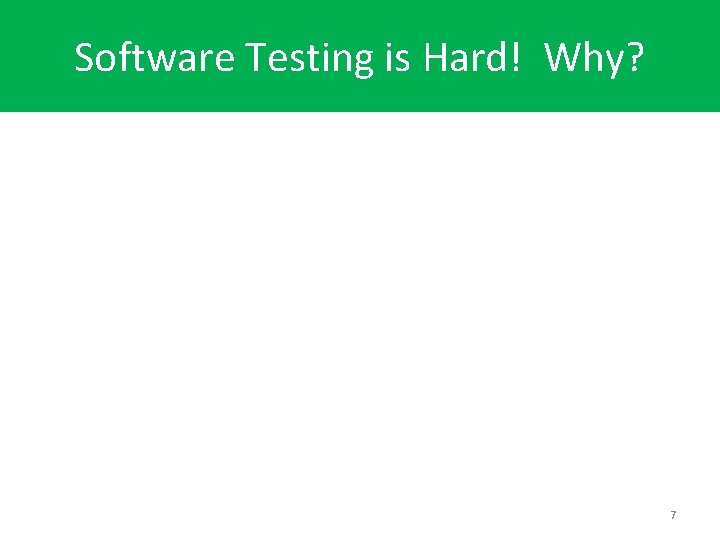 Software Testing is Hard! Why?

7